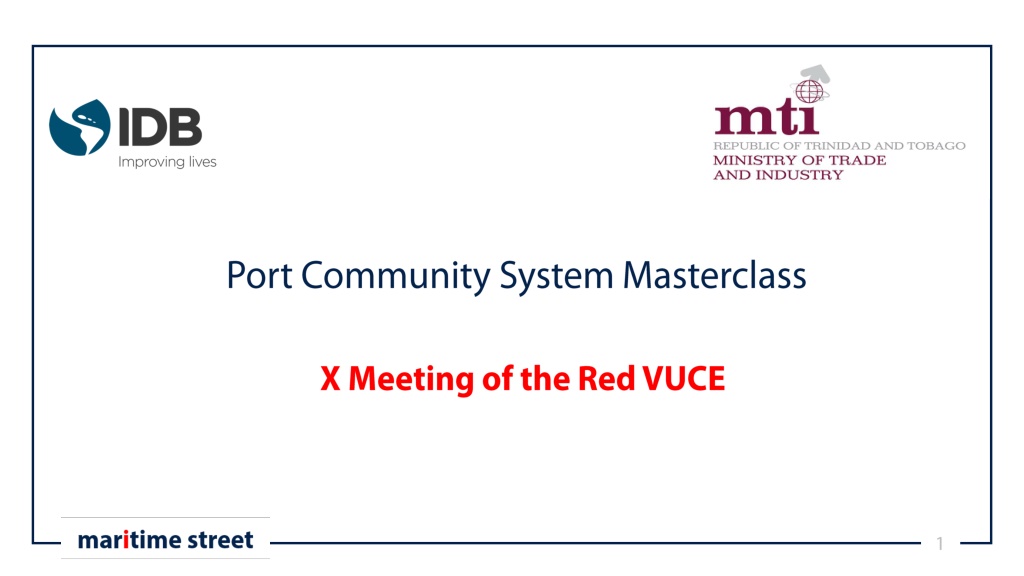 IDB
Improving lives

mti
REPUBLIC OF TRINIDAD AND TOBAGO
MINISTRY OF TRADE
AND INDUSTRY

Port Community System Masterclass

X Meeting of the Red VUCE

maritime street

1